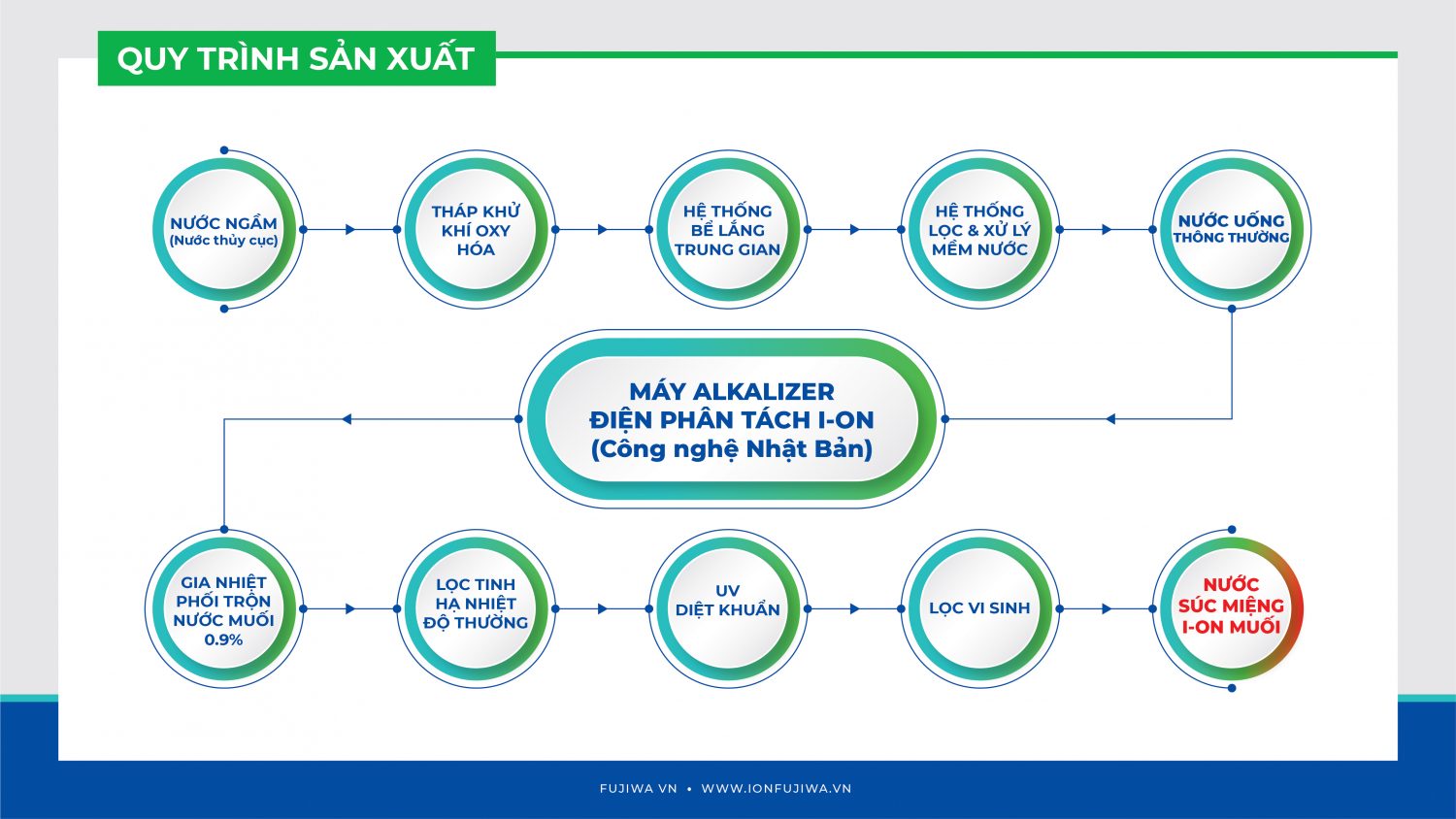 QUY TRÌNH SẢN XUẤT

NƯỚC NGẦM (Nước thủy cục)

THÁP KHỬ KHÍ OXY HÓA

HỆ THỐNG BỂ LẮNG TRUNG GIAN

HỆ THỐNG LỌC & XỬ LÝ MỀM NƯỚC

NƯỚC UỐNG THÔNG THƯỜNG

MÁY ALKALIZER ĐIỆN PHÂN TÁCH I-ON (Công nghệ Nhật Bản)

GIA NHIỆT PHỐI TRỘN NƯỚC MUỐI 0.9%

LỌC TINH HẠ NHIỆT ĐỘ THƯỜNG

UV DIỆT KHUẨN

LỌC VI SINH

NƯỚC SÚC MIỆNG I-ON MUỐI

FUJIWA VN • WWW.IONFUJIWA.VN